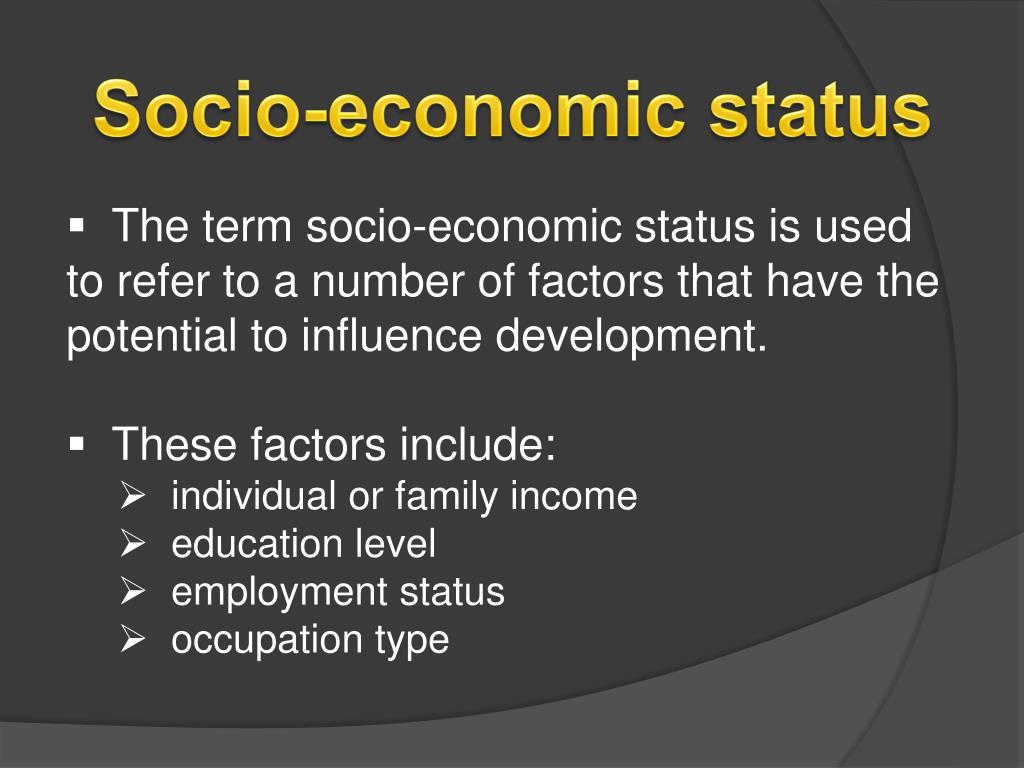 Socio-economic status

▪ The term socio-economic status is used to refer to a number of factors that have the potential to influence development.

▪ These factors include:
➢ individual or family income
➢ education level
➢ employment status
➢ occupation type